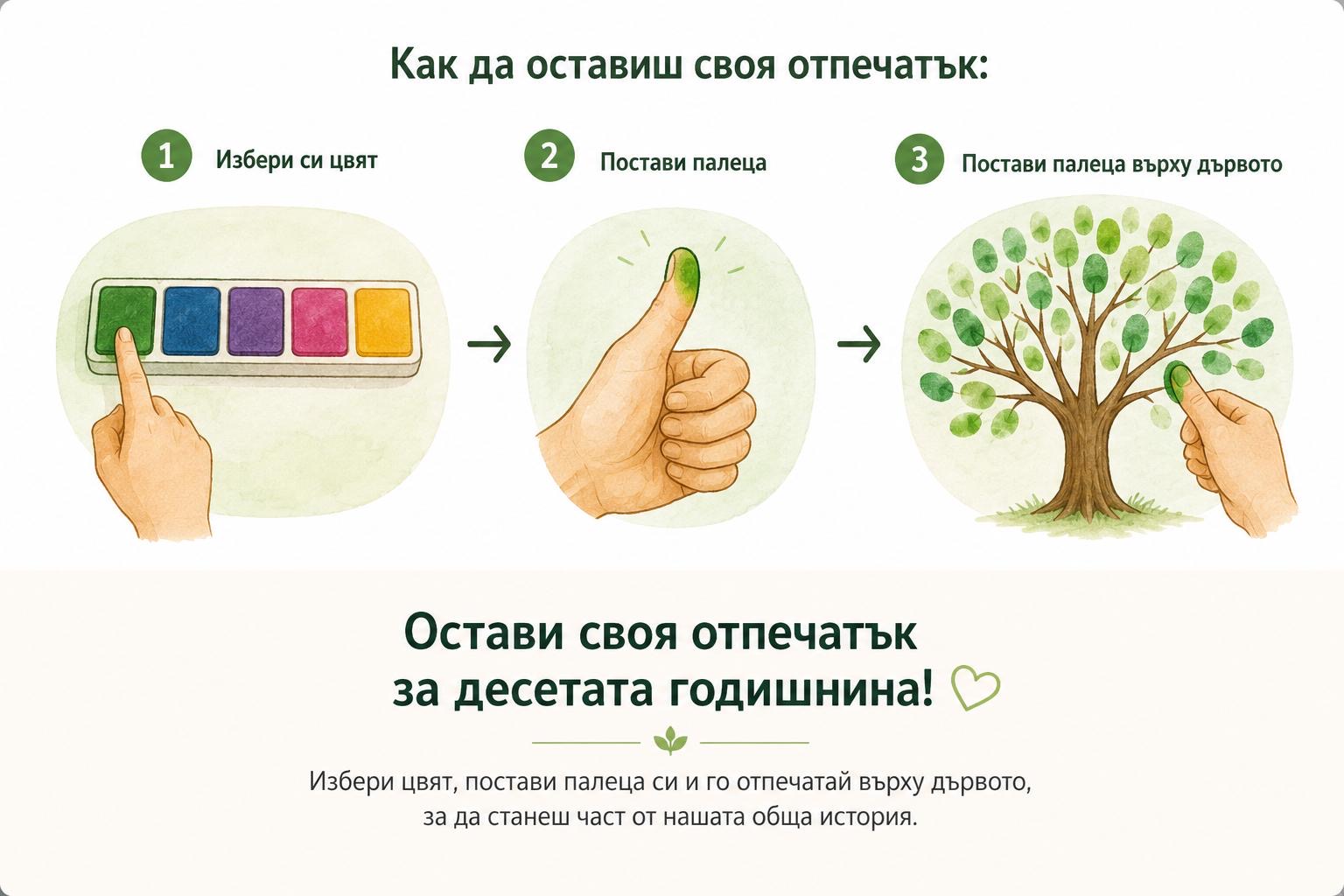 Как да оставиш своя отпечатък:

1 Избери си цвят

2 Постави палеца

3 Постави палеца върху дървото

Остави своя отпечатък за десетата годишнина!

Избери цвят, постави палеца си и го отпечатай върху дървото, за да станеш част от нашата обща история.